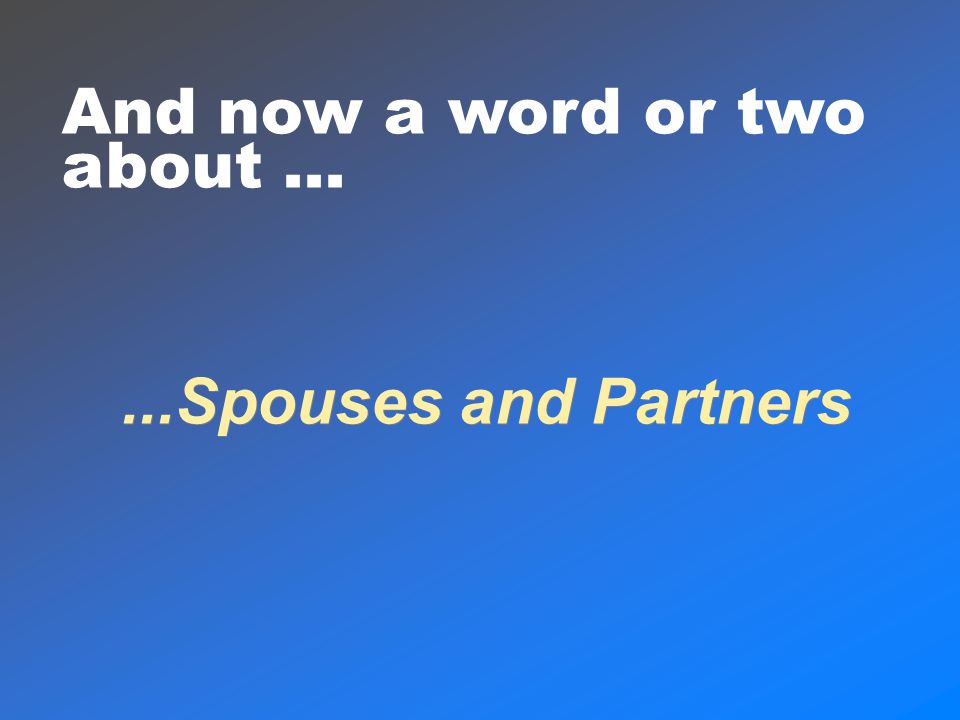 And now a word or two about …

...Spouses and Partners